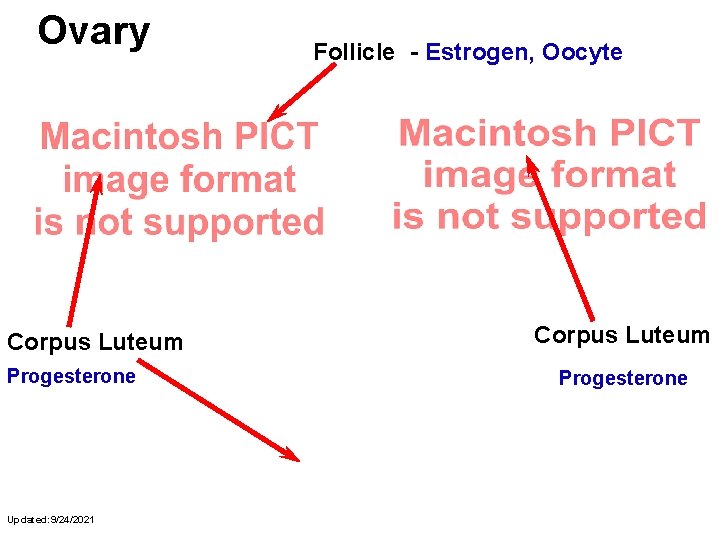 Ovary

Follicle - Estrogen, Oocyte

Macintosh PICT image format is not supported

Macintosh PICT image format is not supported

Corpus Luteum
Progesterone

Corpus Luteum
Progesterone

Updated:9/24/2021